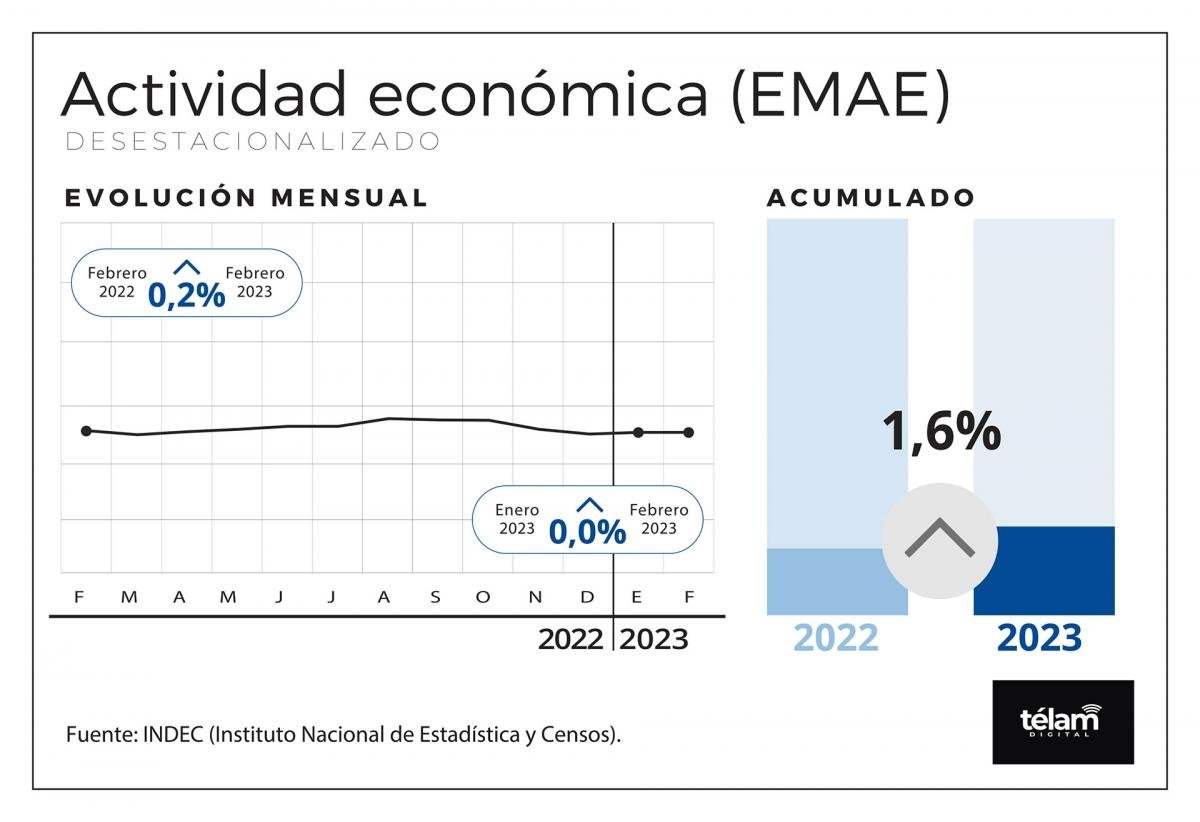 Actividad económica (EMAE)
DESESTACIONALIZADO

EVOLUCIÓN MENSUAL

Febrero 2022 0,2% Febrero 2023

Enero 2023 0,0% Febrero 2023

F M A M J J A S O N D E F

2022 2023

ACUMULADO

1,6%

2022 2023

Fuente: INDEC (Instituto Nacional de Estadística y Censos).

télam DIGITAL